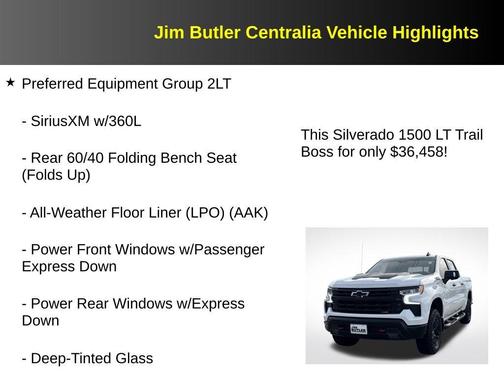 Jim Butler Centralia Vehicle Highlights

★ Preferred Equipment Group 2LT

- SiriusXM w/360L

- Rear 60/40 Folding Bench Seat (Folds Up)

- All-Weather Floor Liner (LPO) (AAK)

- Power Front Windows w/Passenger Express Down

- Power Rear Windows w/Express Down

- Deep-Tinted Glass

This Silverado 1500 LT Trail Boss for only $36,458!

JIM BUTLER